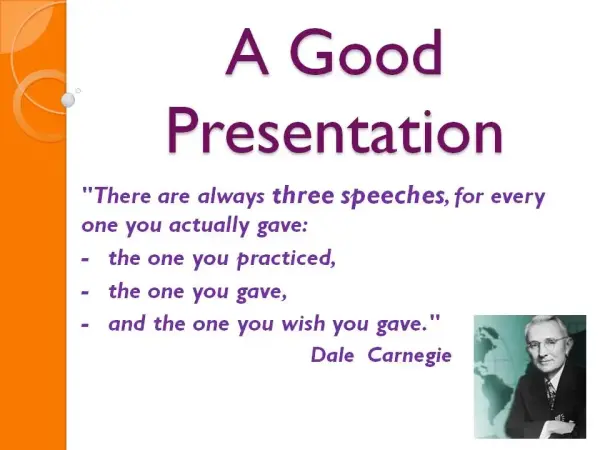 A Good Presentation

"There are always three speeches, for every one you actually gave:

- the one you practiced,
- the one you gave,
- and the one you wish you gave."

Dale Carnegie